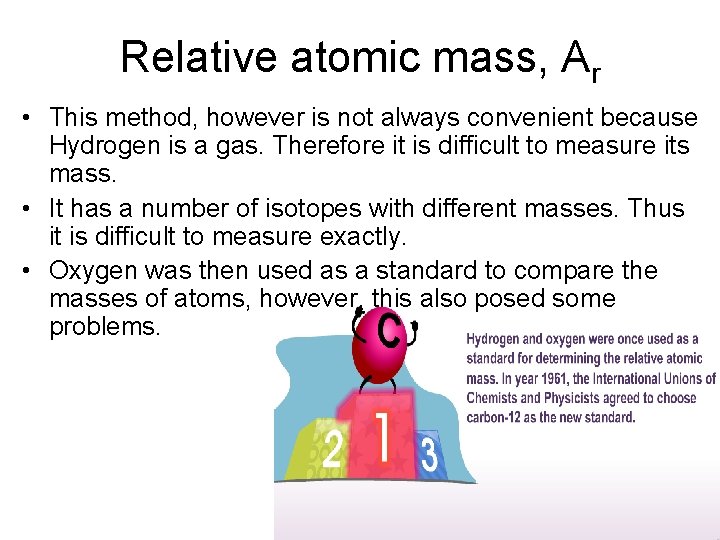 Relative atomic mass, $A_r$

• This method, however is not always convenient because Hydrogen is a gas. Therefore it is difficult to measure its mass.

• It has a number of isotopes with different masses. Thus it is difficult to measure exactly.

• Oxygen was then used as a standard to compare the masses of atoms, however, this also posed some problems.

C

2 1 3

Hydrogen and oxygen were once used as a standard for determining the relative atomic mass. In year 1961, the International Unions of Chemists and Physicists agreed to choose carbon-12 as the new standard.